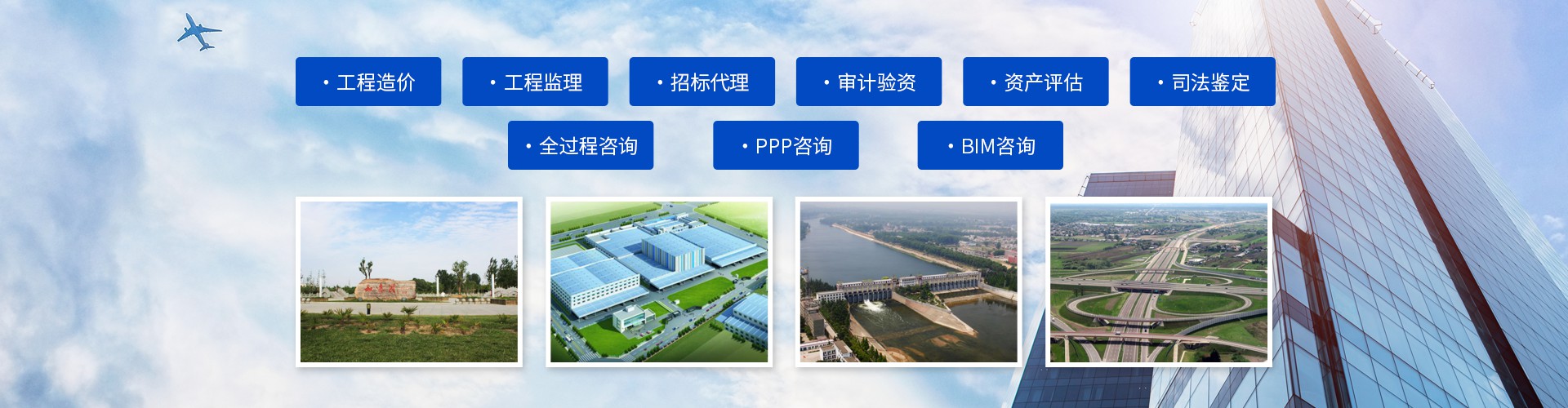 · 工程造价
· 工程监理
· 招标代理
· 审计验资
· 资产评估
· 司法鉴定
· 全过程咨询
· PPP咨询
· BIM咨询